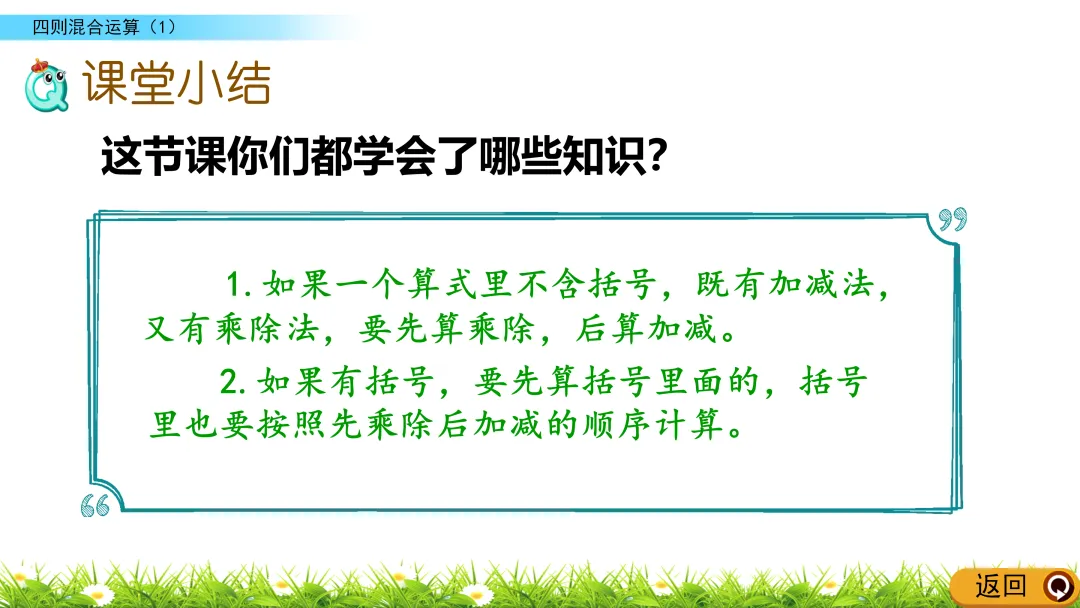 四则混合运算（1）

课堂小结

这节课你们都学会了哪些知识？

1. 如果一个算式里不含括号，既有加减法，又有乘除法，要先算乘除，后算加减。

2. 如果有括号，要先算括号里面的，括号里也要按照先乘除后加减的顺序计算。

返回